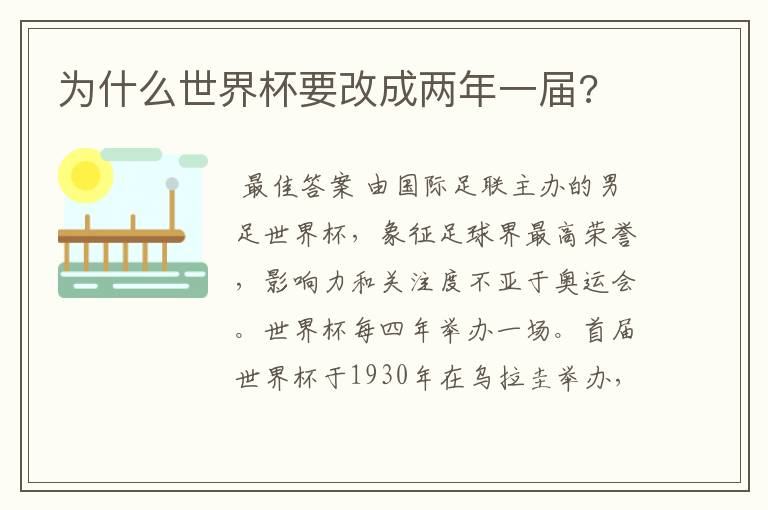 为什么世界杯要改成两年一届?

最佳答案 由国际足联主办的男足世界杯，象征足球界最高荣誉，影响力和关注度不亚于奥运会。世界杯每四年举办一场。首届世界杯于1930年在乌拉圭举办，